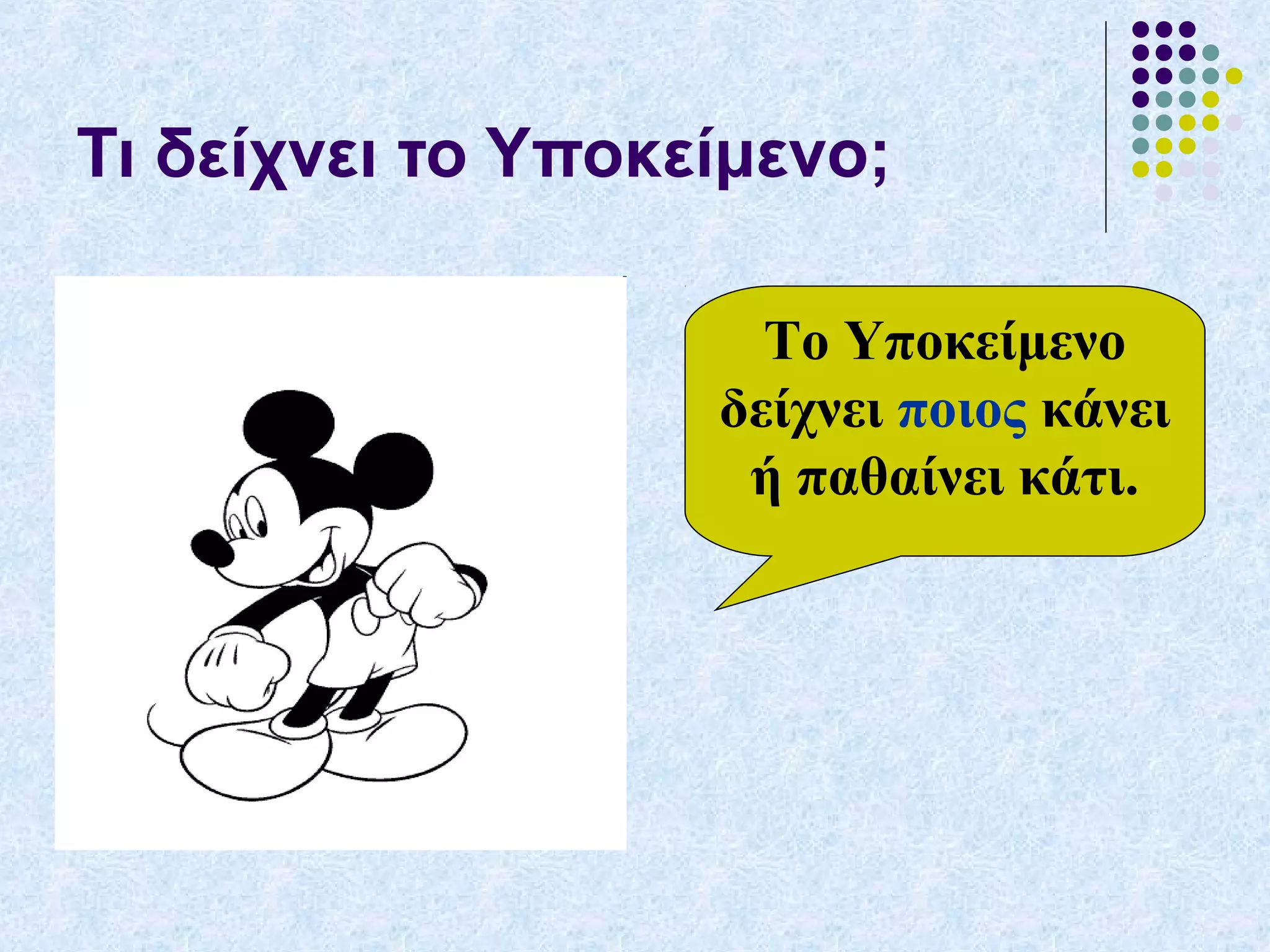 Τι δείχνει το Υποκείμενο;

Το Υποκείμενο δείχνει ποιος κάνει ή παθαίνει κάτι.